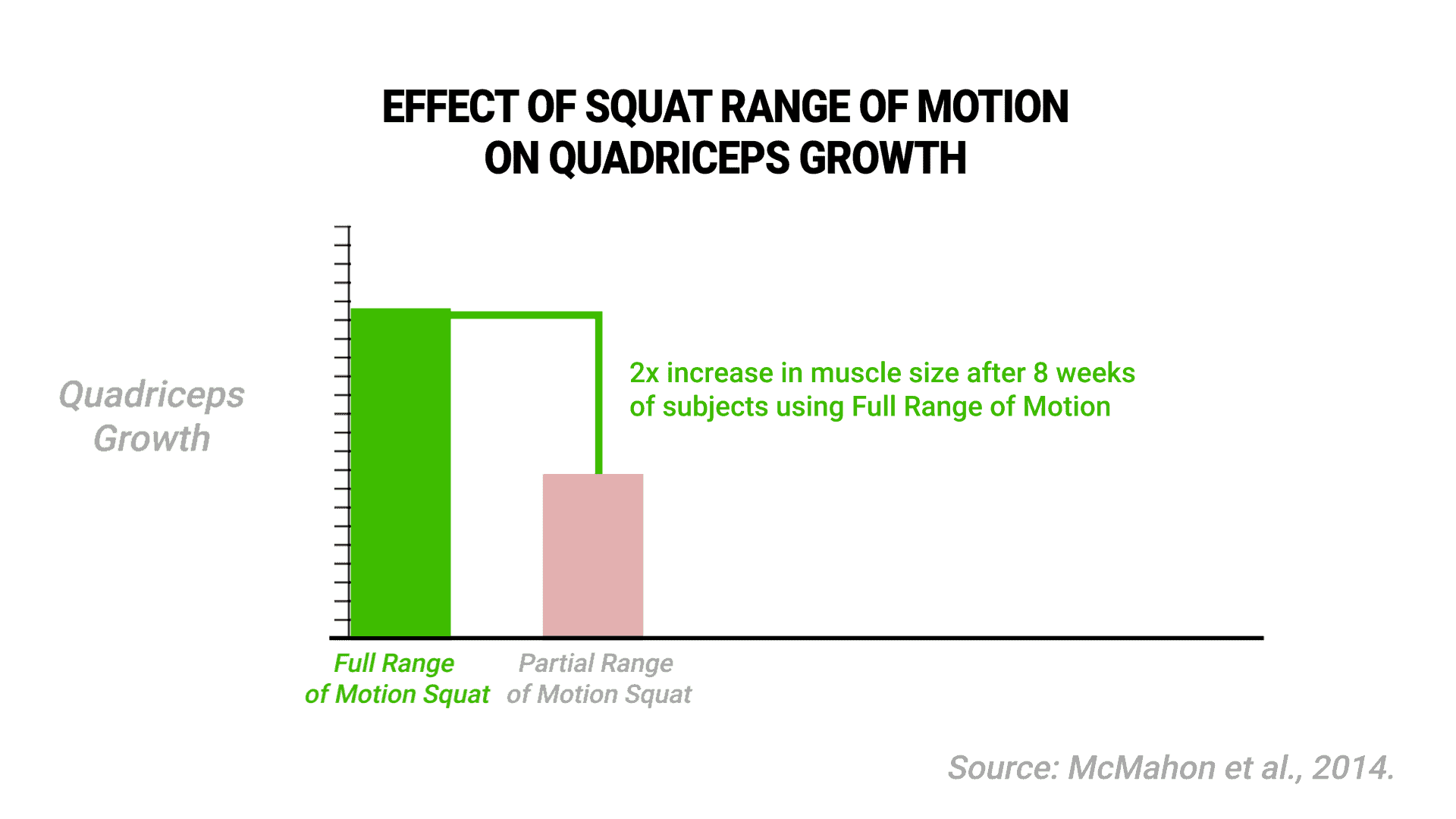 EFFECT OF SQUAT RANGE OF MOTION ON QUADRICEPS GROWTH

Quadriceps Growth

2x increase in muscle size after 8 weeks of subjects using Full Range of Motion

Full Range of Motion Squat

Partial Range of Motion Squat

Source: McMahon et al., 2014.